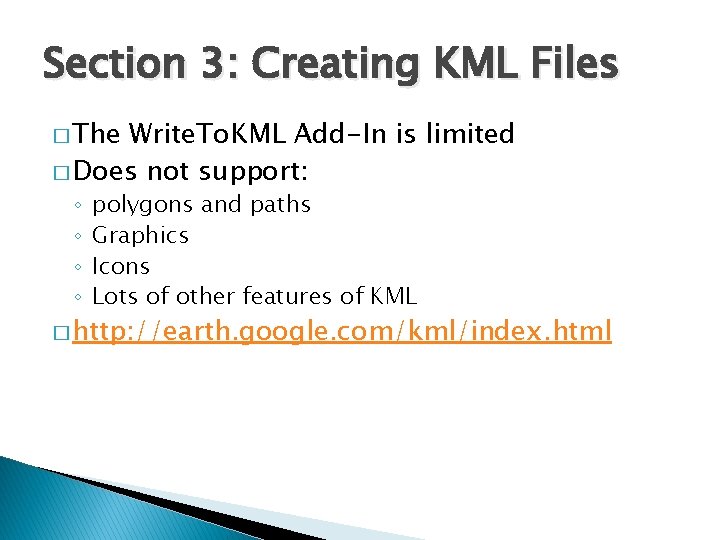 Section 3: Creating KML Files

□ The WriteToKML Add-In is limited

□ Does not support:

◦ polygons and paths
◦ Graphics
◦ Icons
◦ Lots of other features of KML

□ http://earth.google.com/kml/index.html